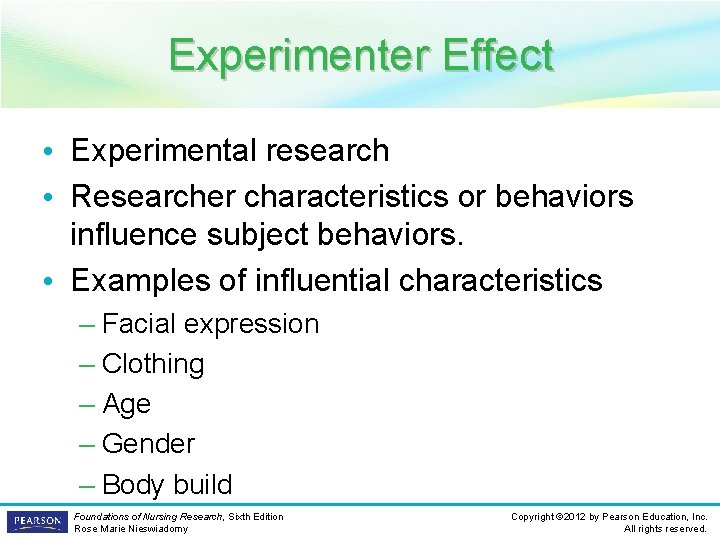 Experimenter Effect

• Experimental research
• Researcher characteristics or behaviors influence subject behaviors.
• Examples of influential characteristics
– Facial expression
– Clothing
– Age
– Gender
– Body build

PEARSON

Foundations of Nursing Research, Sixth Edition
Rose Marie Nieswiadomy

Copyright ©2012 by Pearson Education, Inc.
All rights reserved.